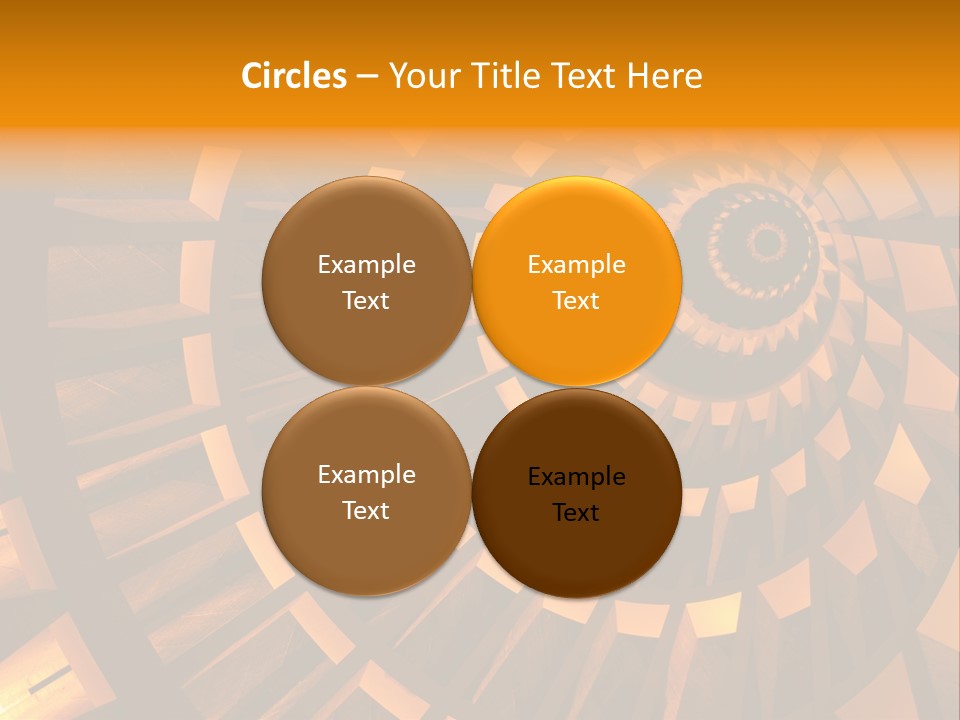 Circles – Your Title Text Here

Example Text

Example Text

Example Text

Example Text